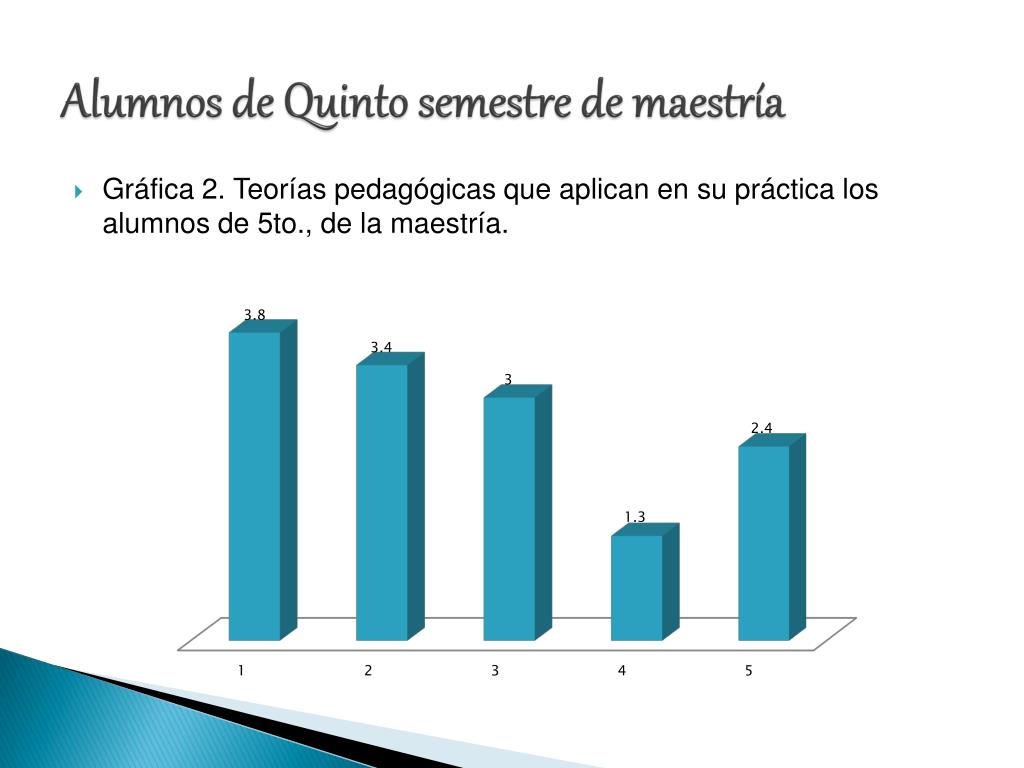 Alumnos de Quinto semestre de maestría

Gráfica 2. Teorías pedagógicas que aplican en su práctica los alumnos de 5to., de la maestría.

3.8
3.4
3
1.3
2.4

1
2
3
4
5